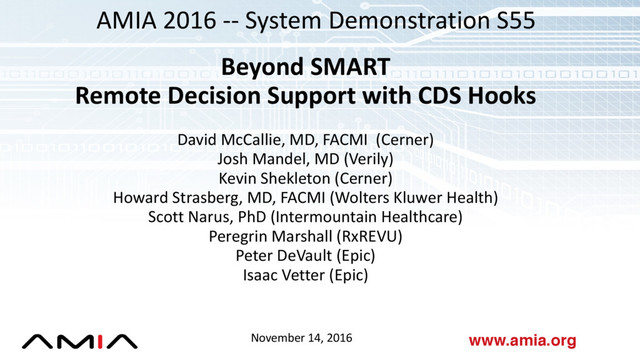 AMIA 2016 -- System Demonstration S55

Beyond SMART
Remote Decision Support with CDS Hooks

David McCallie, MD, FACMI (Cerner)
Josh Mandel, MD (Verily)
Kevin Shekleton (Cerner)
Howard Strasberg, MD, FACMI (Wolters Kluwer Health)
Scott Narus, PhD (Intermountain Healthcare)
Peregrin Marshall (RxREVU)
Peter DeVault (Epic)
Isaac Vetter (Epic)

AMIA

November 14, 2016

www.amia.org